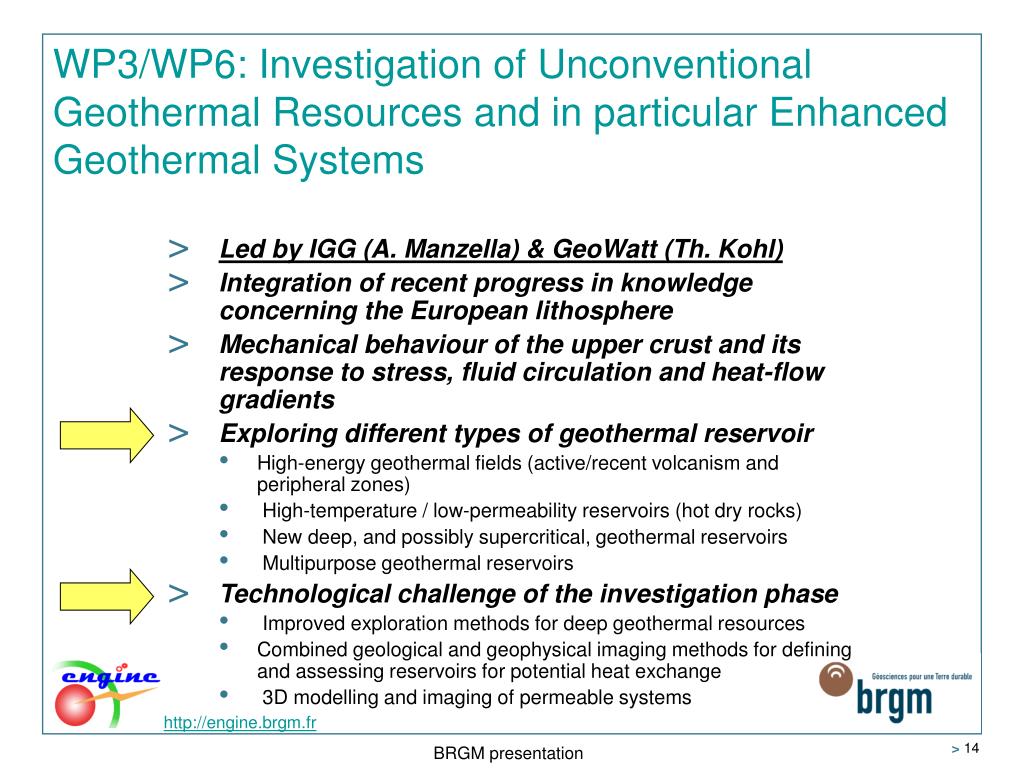 WP3/WP6: Investigation of Unconventional Geothermal Resources and in particular Enhanced Geothermal Systems

> Led by IGG (A. Manzella) & GeoWatt (Th. Kohl)
> Integration of recent progress in knowledge concerning the European lithosphere
> Mechanical behaviour of the upper crust and its response to stress, fluid circulation and heat-flow gradients
> Exploring different types of geothermal reservoir
• High-energy geothermal fields (active/recent volcanism and peripheral zones)
• High-temperature / low-permeability reservoirs (hot dry rocks)
• New deep, and possibly supercritical, geothermal reservoirs
• Multipurpose geothermal reservoirs
> Technological challenge of the investigation phase
• Improved exploration methods for deep geothermal resources
• Combined geological and geophysical imaging methods for defining and assessing reservoirs for potential heat exchange
• 3D modelling and imaging of permeable systems

engine

http://engine.brgm.fr

Géosciences pour une Terre durable
brgm

BRGM presentation

> 14